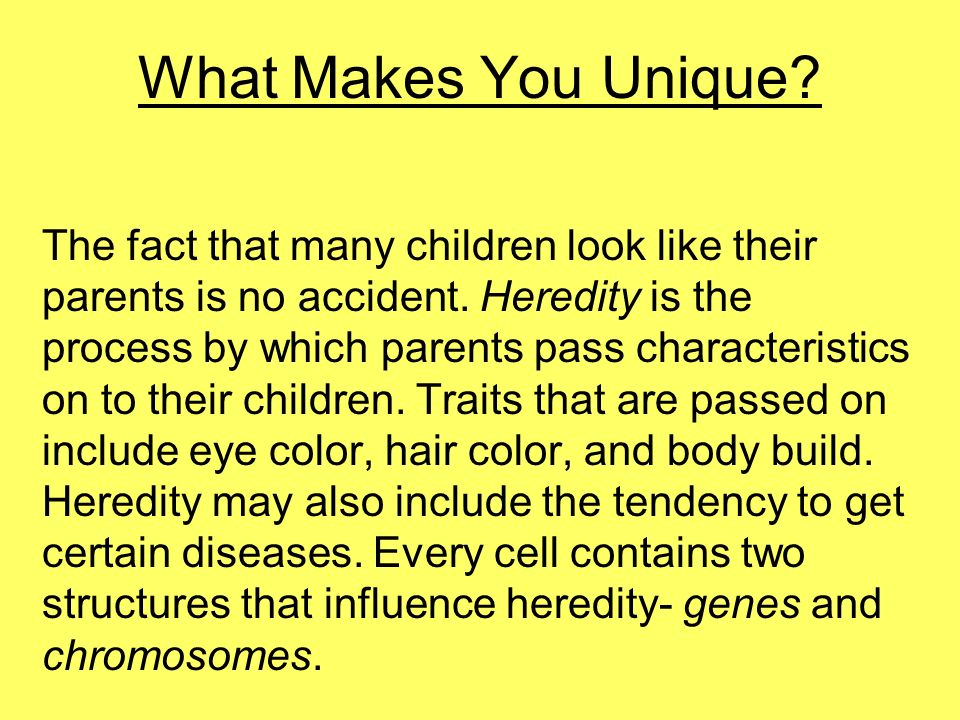 What Makes You Unique?

The fact that many children look like their parents is no accident. Heredity is the process by which parents pass characteristics on to their children. Traits that are passed on include eye color, hair color, and body build. Heredity may also include the tendency to get certain diseases. Every cell contains two structures that influence heredity- genes and chromosomes.